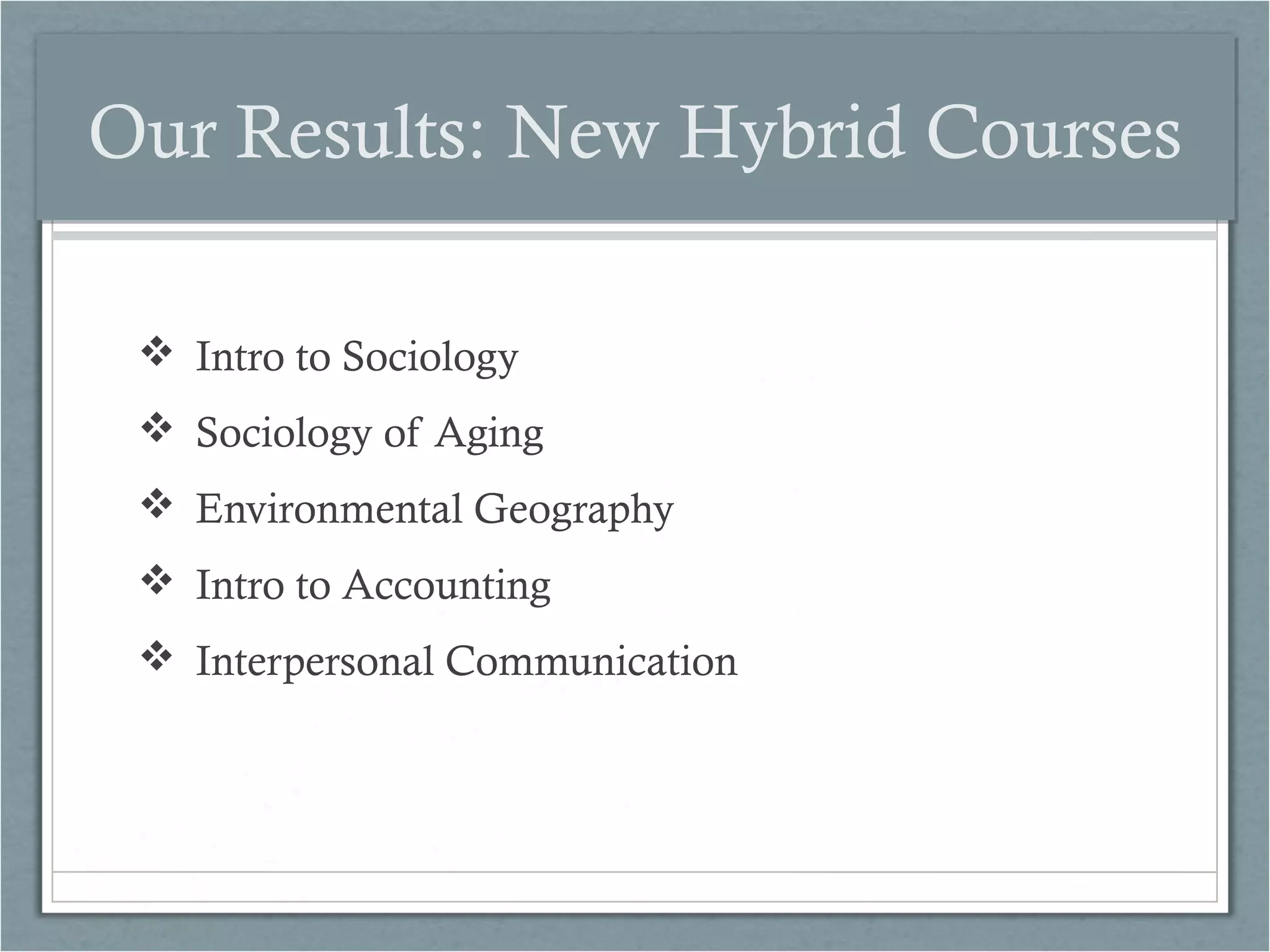 Our Results: New Hybrid Courses

❖ Intro to Sociology
❖ Sociology of Aging
❖ Environmental Geography
❖ Intro to Accounting
❖ Interpersonal Communication